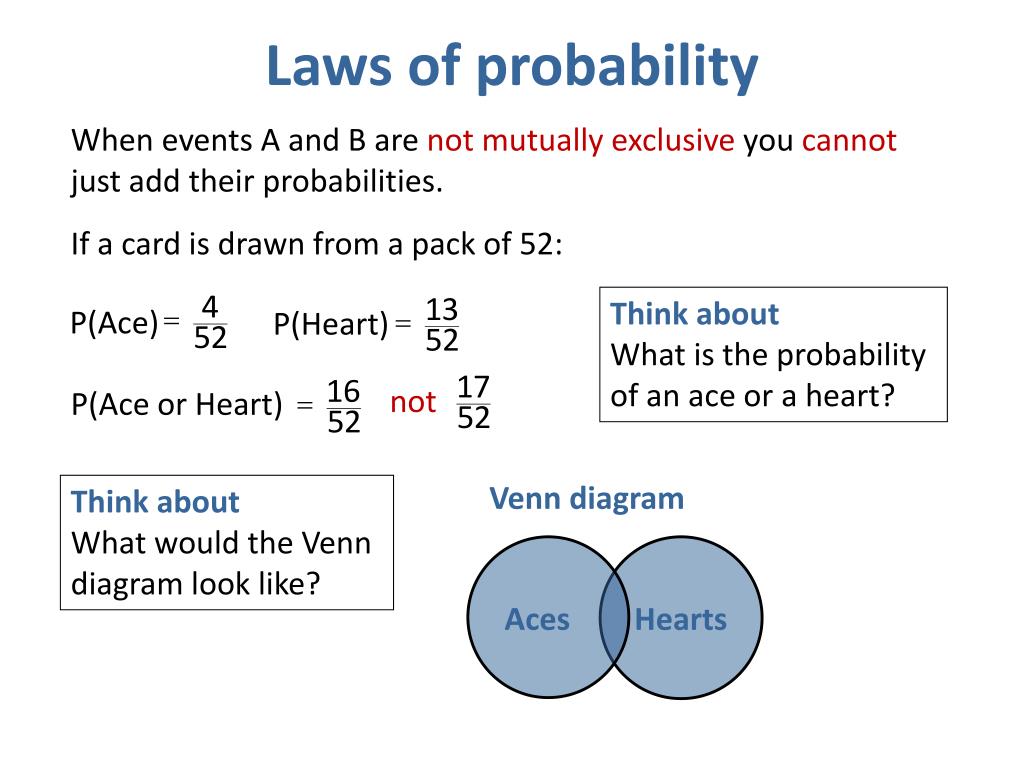 Laws of probability

When events A and B are not mutually exclusive you cannot just add their probabilities.

If a card is drawn from a pack of 52:

P(Ace) $= \frac{4}{52}$  P(Heart) $= \frac{13}{52}$

P(Ace or Heart) $= \frac{16}{52}$ not $\frac{17}{52}$

Think about
What is the probability of an ace or a heart?

Think about
What would the Venn diagram look like?

Venn diagram

Aces

Hearts